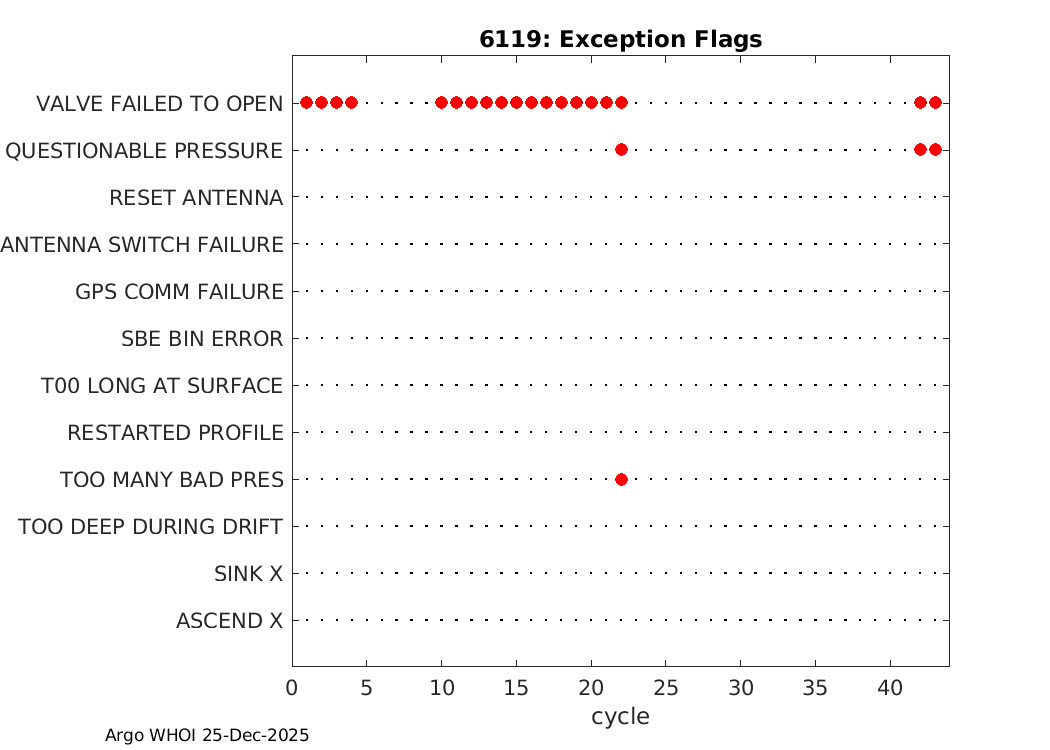 6119: Exception Flags

VALVE FAILED TO OPEN
QUESTIONABLE PRESSURE
RESET ANTENNA
ANTENNA SWITCH FAILURE
GPS COMM FAILURE
SBE BIN ERROR
T00 LONG AT SURFACE
RESTARTED PROFILE
TOO MANY BAD PRES
TOO DEEP DURING DRIFT
SINK X
ASCEND X

0 5 10 15 20 25 30 35 40
cycle

Argo WHOI 25-Dec-2025